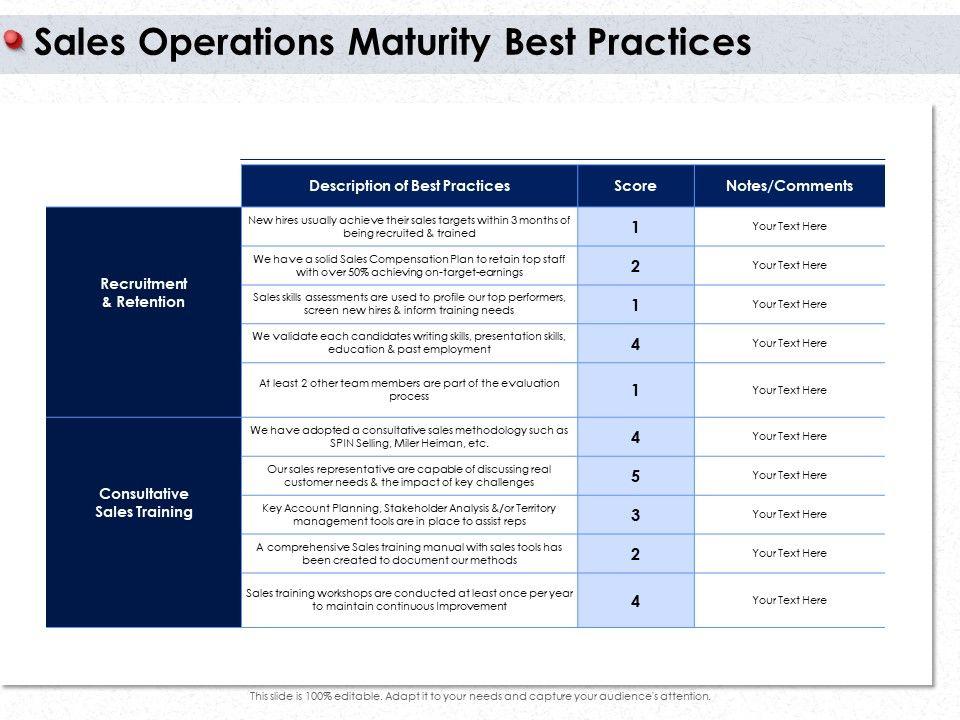 Sales Operations Maturity Best Practices

| | Description of Best Practices | Score | Notes/Comments |
|---|---|---|---|
| Recruitment & Retention | New hires usually achieve their sales targets within 3 months of being recruited & trained | 1 | Your Text Here |
| | We have a solid Sales Compensation Plan to retain top staff with over 50% achieving on-target-earnings | 2 | Your Text Here |
| | Sales skills assessments are used to profile our top performers, screen new hires & inform training needs | 1 | Your Text Here |
| | We validate each candidates writing skills, presentation skills, education & past employment | 4 | Your Text Here |
| | At least 2 other team members are part of the evaluation process | 1 | Your Text Here |
| Consultative Sales Training | We have adopted a consultative sales methodology such as SPIN Selling, Miler Heiman, etc. | 4 | Your Text Here |
| | Our sales representative are capable of discussing real customer needs & the impact of key challenges | 5 | Your Text Here |
| | Key Account Planning, Stakeholder Analysis &/or Territory management tools are in place to assist reps | 3 | Your Text Here |
| | A comprehensive Sales training manual with sales tools has been created to document our methods | 2 | Your Text Here |
| | Sales training workshops are conducted at least once per year to maintain continuous Improvement | 4 | Your Text Here |

This slide is 100% editable. Adapt it to your needs and capture your audience's attention.